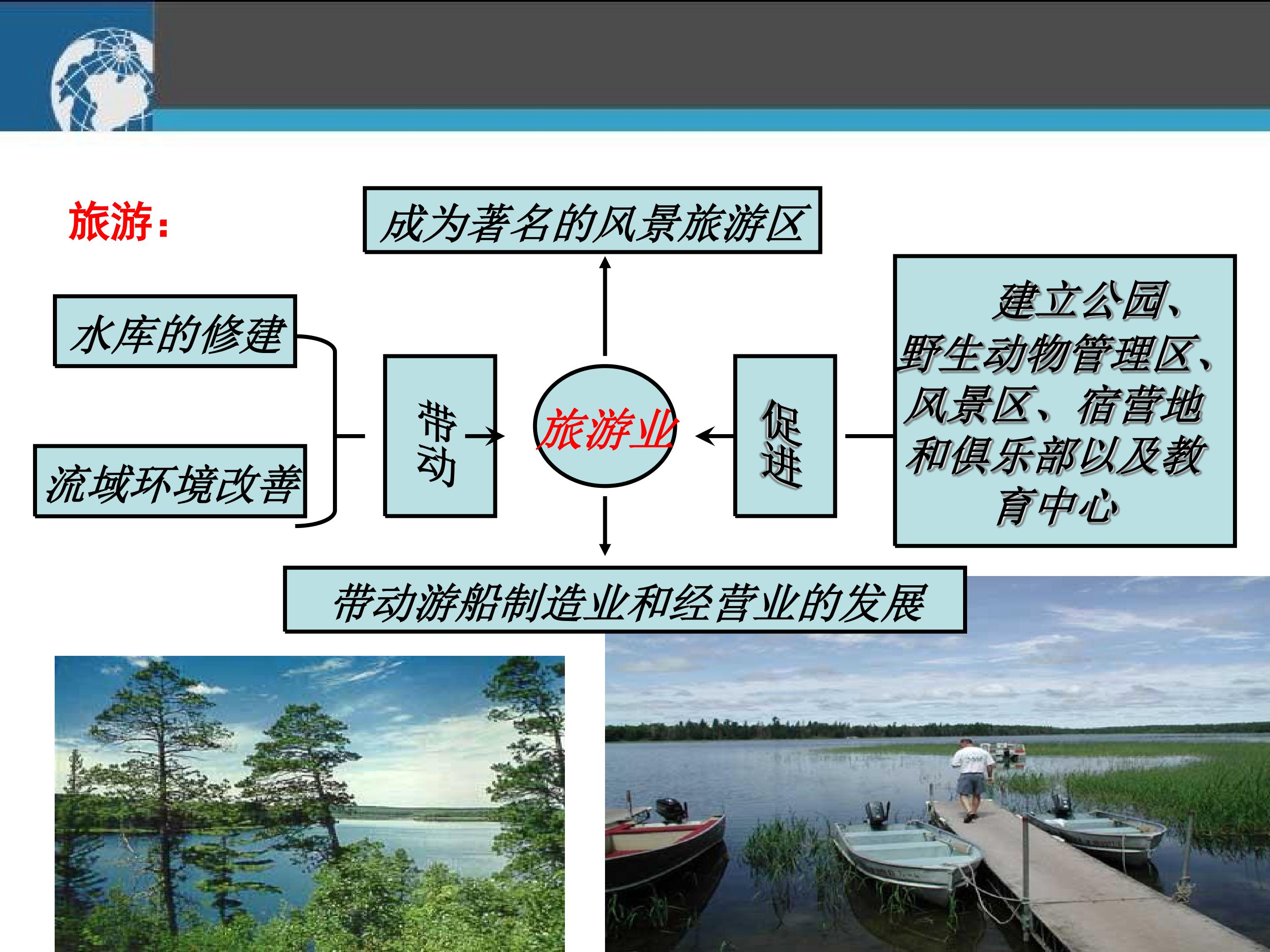 旅游：

成为著名的风景旅游区

水库的修建

流域环境改善

带动

旅游业

促进

建立公园、野生动物管理区、风景区、宿营地和俱乐部以及教育中心

带动游船制造业和经营业的发展